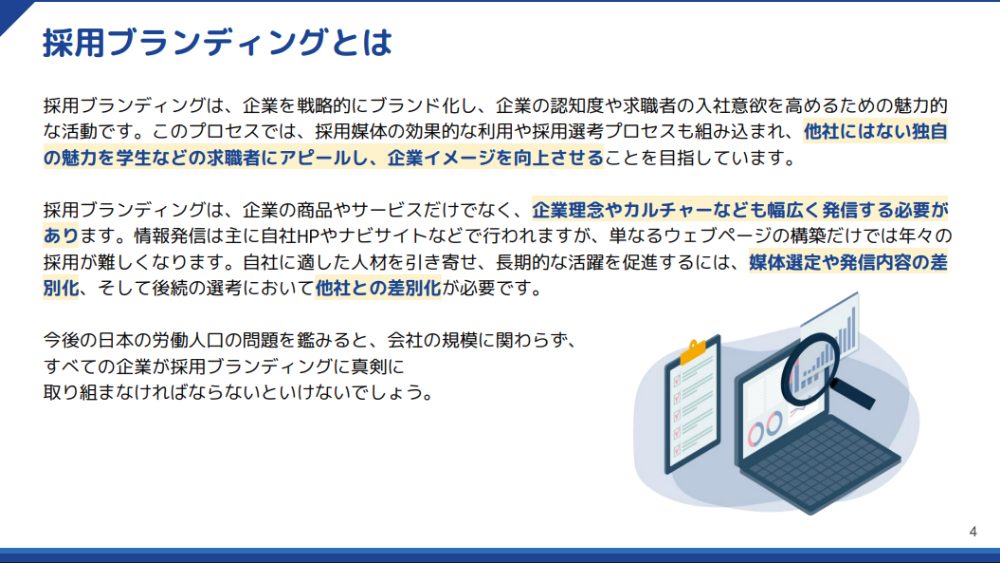 採用ブランディングとは

採用ブランディングは、企業を戦略的にブランド化し、企業の認知度や求職者の入社意欲を高めるための魅力的な活動です。このプロセスでは、採用媒体の効果的な利用や採用選考プロセスも組み込まれ、他社にはない独自の魅力を学生などの求職者にアピールし、企業イメージを向上させることを目指しています。

採用ブランディングは、企業の商品やサービスだけでなく、企業理念やカルチャーなども幅広く発信する必要があります。情報発信は主に自社HPやナビサイトなどで行われますが、単なるウェブページの構築だけでは年々の採用が難しくなります。自社に適した人材を引き寄せ、長期的な活躍を促進するには、媒体選定や発信内容の差別化、そして後続の選考において他社との差別化が必要です。

今後の日本の労働人口の問題を鑑みると、会社の規模に関わらず、すべての企業が採用ブランディングに真剣に取り組まなければならないといけないでしょう。

4